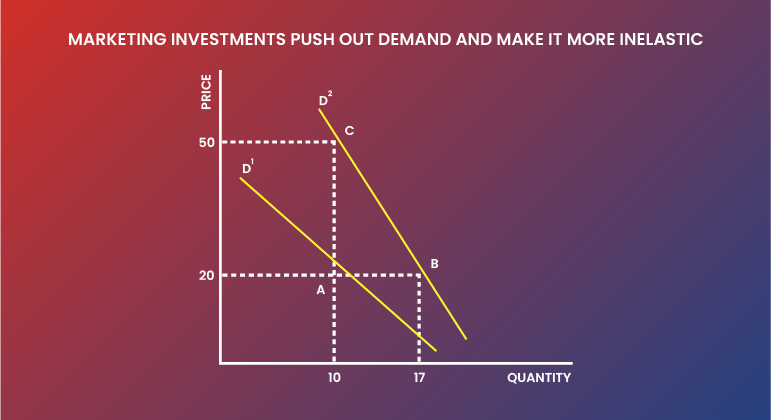 MARKETING INVESTMENTS PUSH OUT DEMAND AND MAKE IT MORE INELASTIC

PRICE

$D^2$

C

50

$D^1$

B

20

A

10

17

QUANTITY